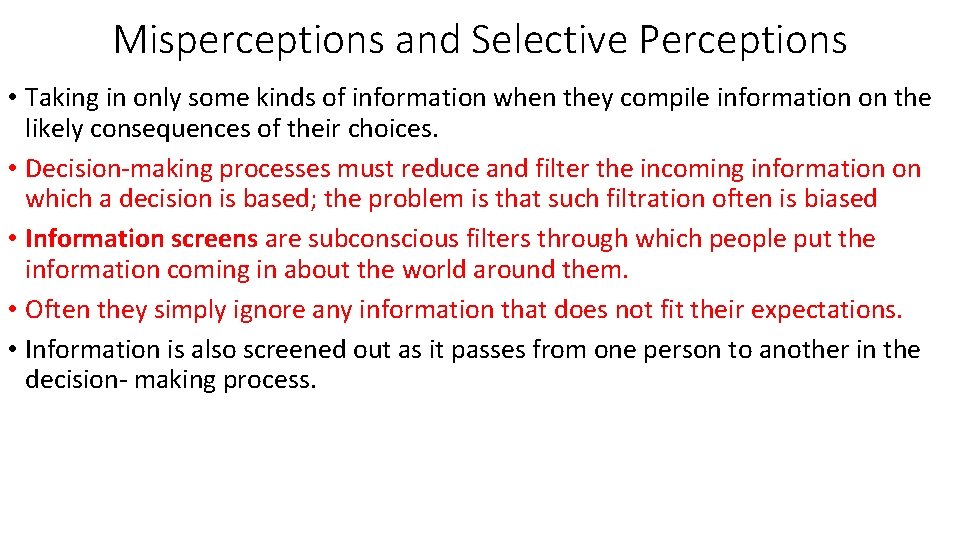 Misperceptions and Selective Perceptions

• Taking in only some kinds of information when they compile information on the likely consequences of their choices.
• Decision-making processes must reduce and filter the incoming information on which a decision is based; the problem is that such filtration often is biased
• Information screens are subconscious filters through which people put the information coming in about the world around them.
• Often they simply ignore any information that does not fit their expectations.
• Information is also screened out as it passes from one person to another in the decision- making process.